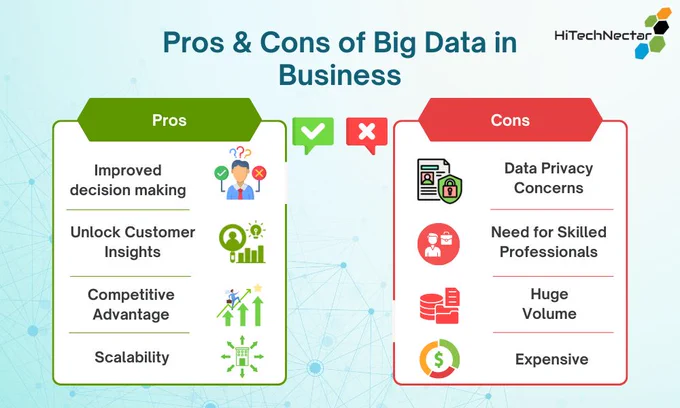 Pros & Cons of Big Data in Business

HiTechNectar

Pros

Improved decision making

Unlock Customer Insights

Competitive Advantage

Scalability

Cons

Data Privacy Concerns

Need for Skilled Professionals

Huge Volume

Expensive